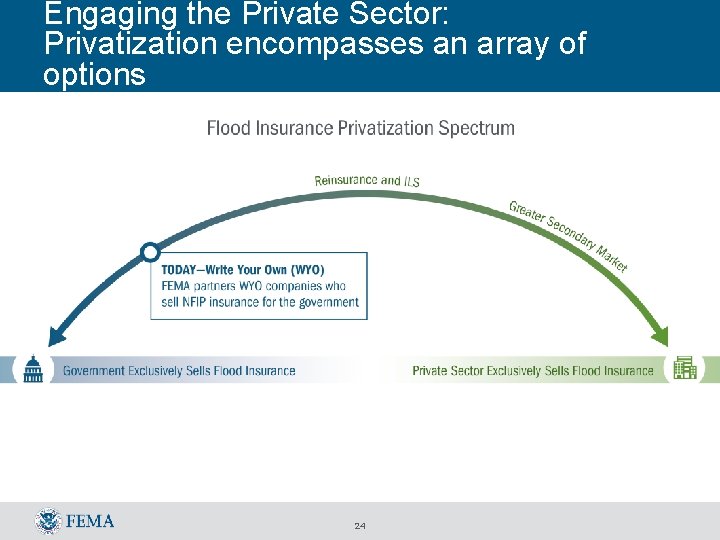 Engaging the Private Sector: Privatization encompasses an array of options

Flood Insurance Privatization Spectrum

Reinsurance and ILS

Greater Secondary Market

TODAY—Write Your Own (WYO)
FEMA partners WYO companies who sell NFIP insurance for the government

Government Exclusively Sells Flood Insurance

Private Sector Exclusively Sells Flood Insurance

FEMA

24